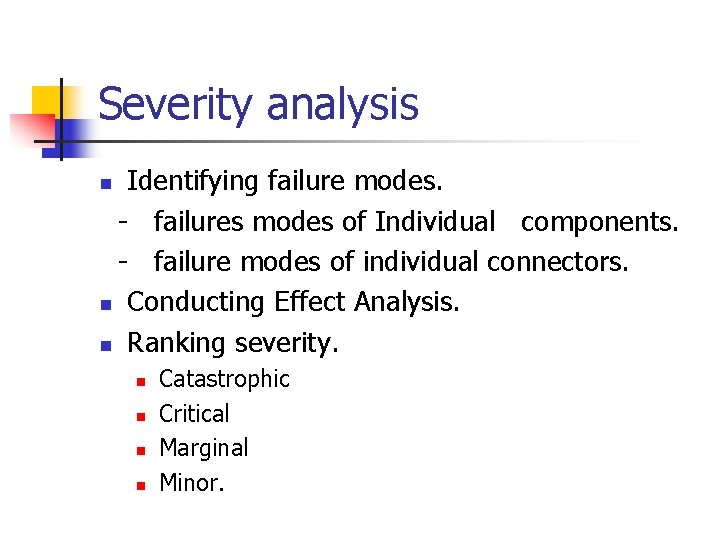 Severity analysis

- Identifying failure modes.
  - failures modes of Individual components.
  - failure modes of individual connectors.
- Conducting Effect Analysis.
- Ranking severity.
  - Catastrophic
  - Critical
  - Marginal
  - Minor.